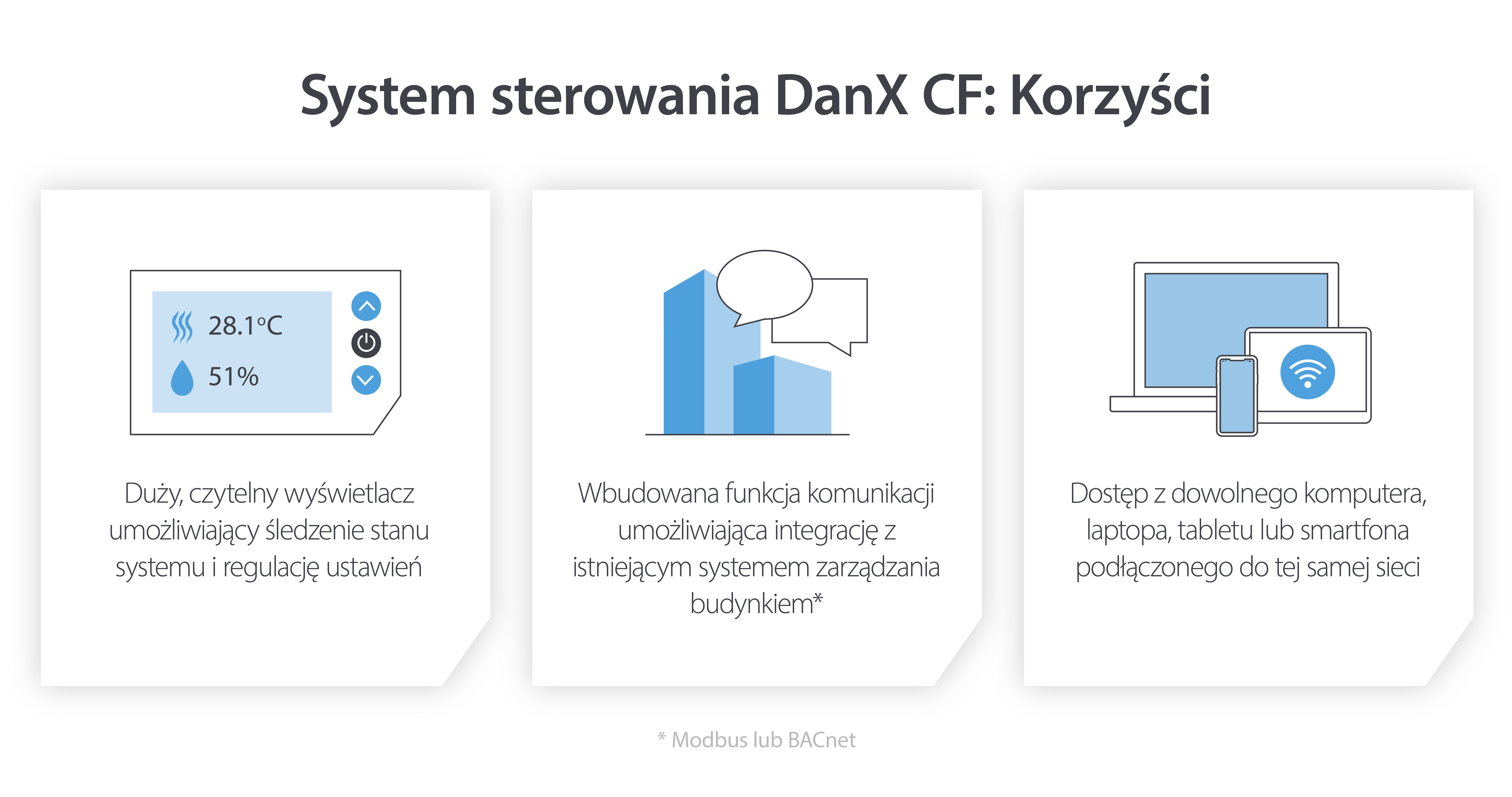 System sterowania DanX CF: Korzyści

28.1°C

51%

Duży, czytelny wyświetlacz umożliwiający śledzenie stanu systemu i regulację ustawień

Wbudowana funkcja komunikacji umożliwiająca integrację z istniejącym systemem zarządzania budynkiem*

Dostęp z dowolnego komputera, laptopa, tabletu lub smartfona podłączonego do tej samej sieci

* Modbus lub BACnet